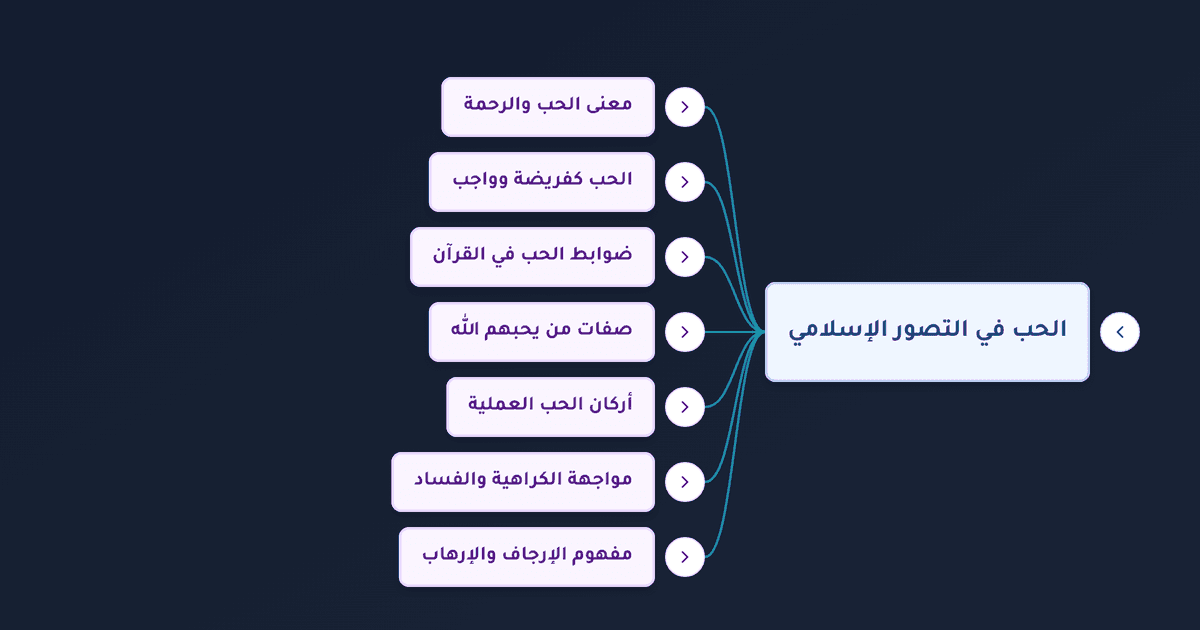 الحب في التصور الإسلامي

معنى الحب والرحمة

الحب كفريضة وواجب

ضوابط الحب في القرآن

صفات من يحبهم الله

أركان الحب العملية

مواجهة الكراهية والفساد

مفهوم الإرجاف والإرهاب